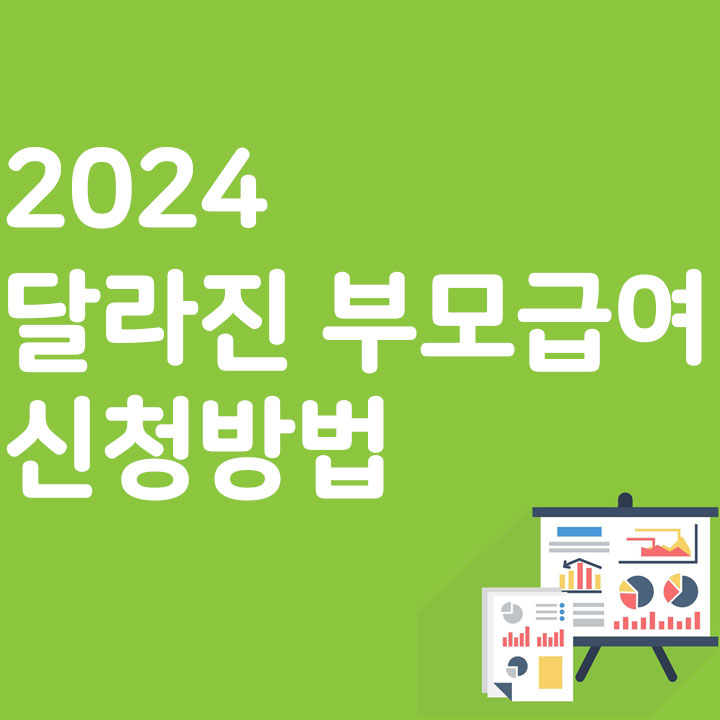 2024
달라진 부모급여
신청방법